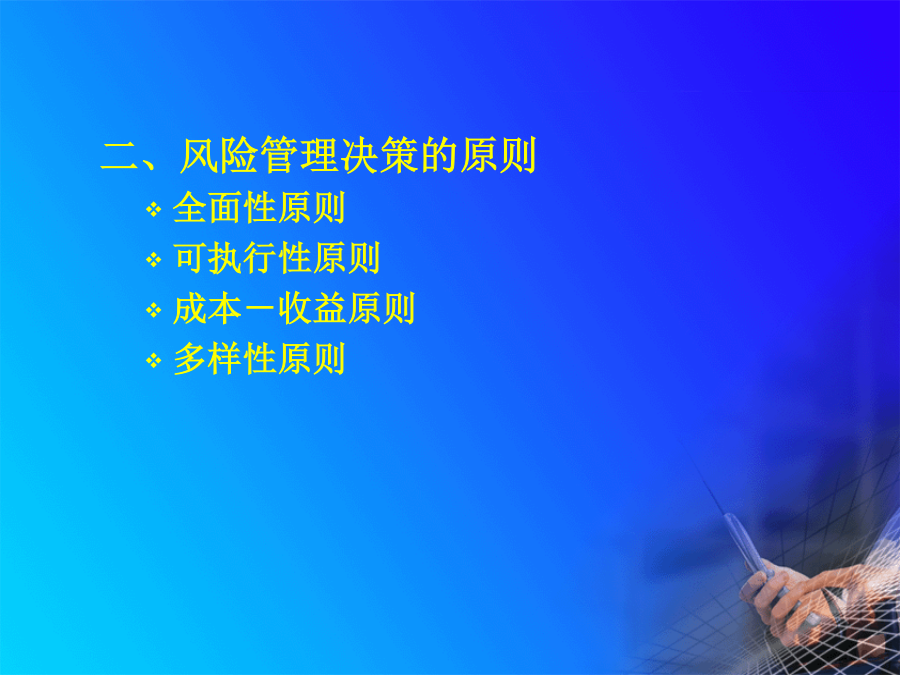 二、风险管理决策的原则

❖ 全面性原则
❖ 可执行性原则
❖ 成本－收益原则
❖ 多样性原则